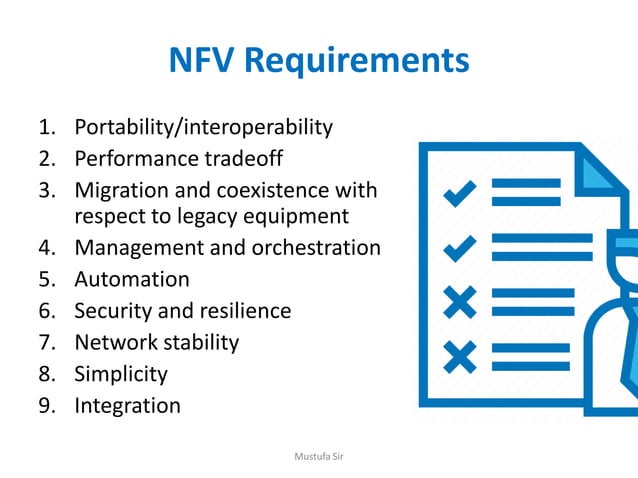 NFV Requirements

1. Portability/interoperability
2. Performance tradeoff
3. Migration and coexistence with respect to legacy equipment
4. Management and orchestration
5. Automation
6. Security and resilience
7. Network stability
8. Simplicity
9. Integration

Mustufa Sir